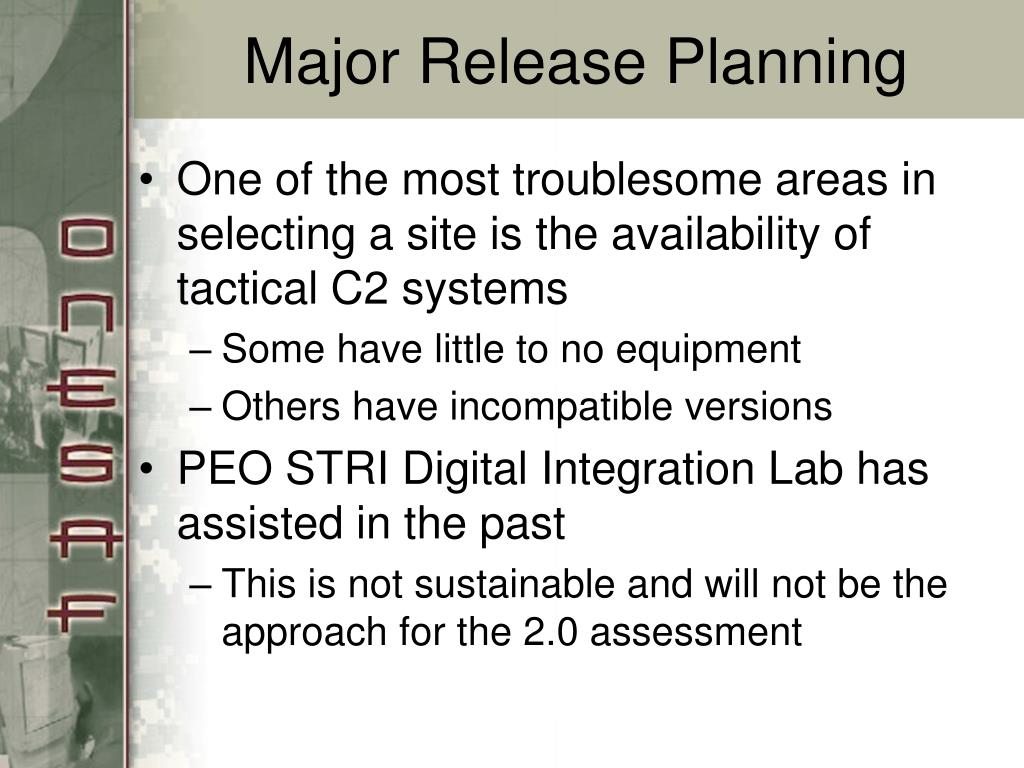 Major Release Planning

ONESAF

• One of the most troublesome areas in selecting a site is the availability of tactical C2 systems
– Some have little to no equipment
– Others have incompatible versions
• PEO STRI Digital Integration Lab has assisted in the past
– This is not sustainable and will not be the approach for the 2.0 assessment